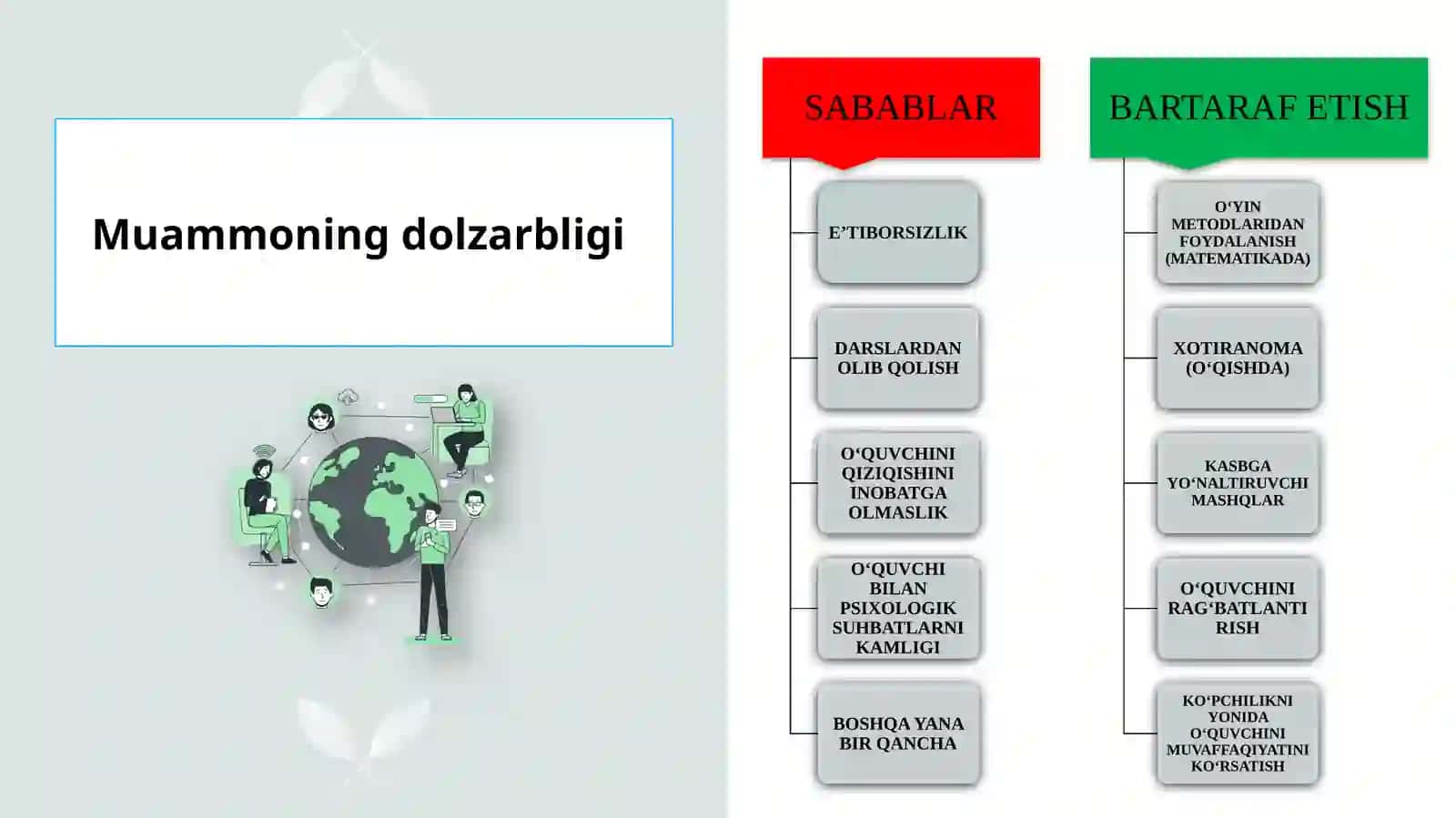 Muammoning dolzarbligi

SABABLAR

E’TIBORSIZLIK

DARSLARDAN OLIB QOLISH

O‘QUVCHINI QIZIQISHINI INOBATGA OLMASLIK

O‘QUVCHI BILAN PSIXOLOGIK SUHBATLARNI KAMLIGI

BOSHQA YANA BIR QANCHA

BARTARAF ETISH

O‘YIN METODLARIDAN FOYDALANISH (MATEMATIKADA)

XOTIRANOMA (O‘QISHDA)

KASBGA YO‘NALTIRUVCHI MASHQLAR

O‘QUVCHINI RAG‘BATLANTI RISH

KO‘PCHILIKNI YONIDA O‘QUVCHINI MUVAFFAQIYATINI KO‘RSATISH